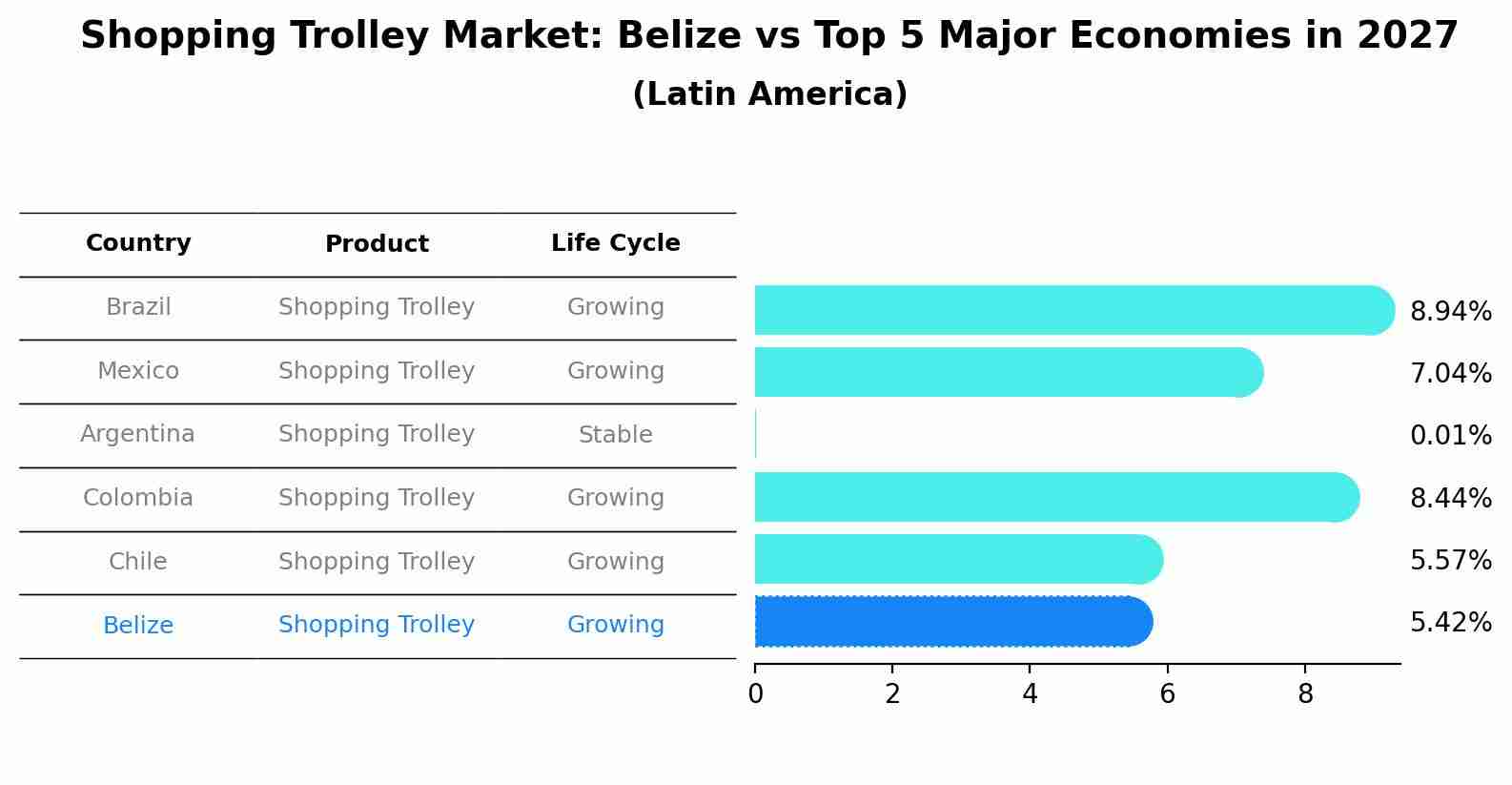 Shopping Trolley Market: Belize vs Top 5 Major Economies in 2027
(Latin America)

| Country | Product | Life Cycle |
|---|---|---|
| Brazil | Shopping Trolley | Growing |
| Mexico | Shopping Trolley | Growing |
| Argentina | Shopping Trolley | Stable |
| Colombia | Shopping Trolley | Growing |
| Chile | Shopping Trolley | Growing |
| Belize | Shopping Trolley | Growing |

8.94%
7.04%
0.01%
8.44%
5.57%
5.42%

0 2 4 6 8